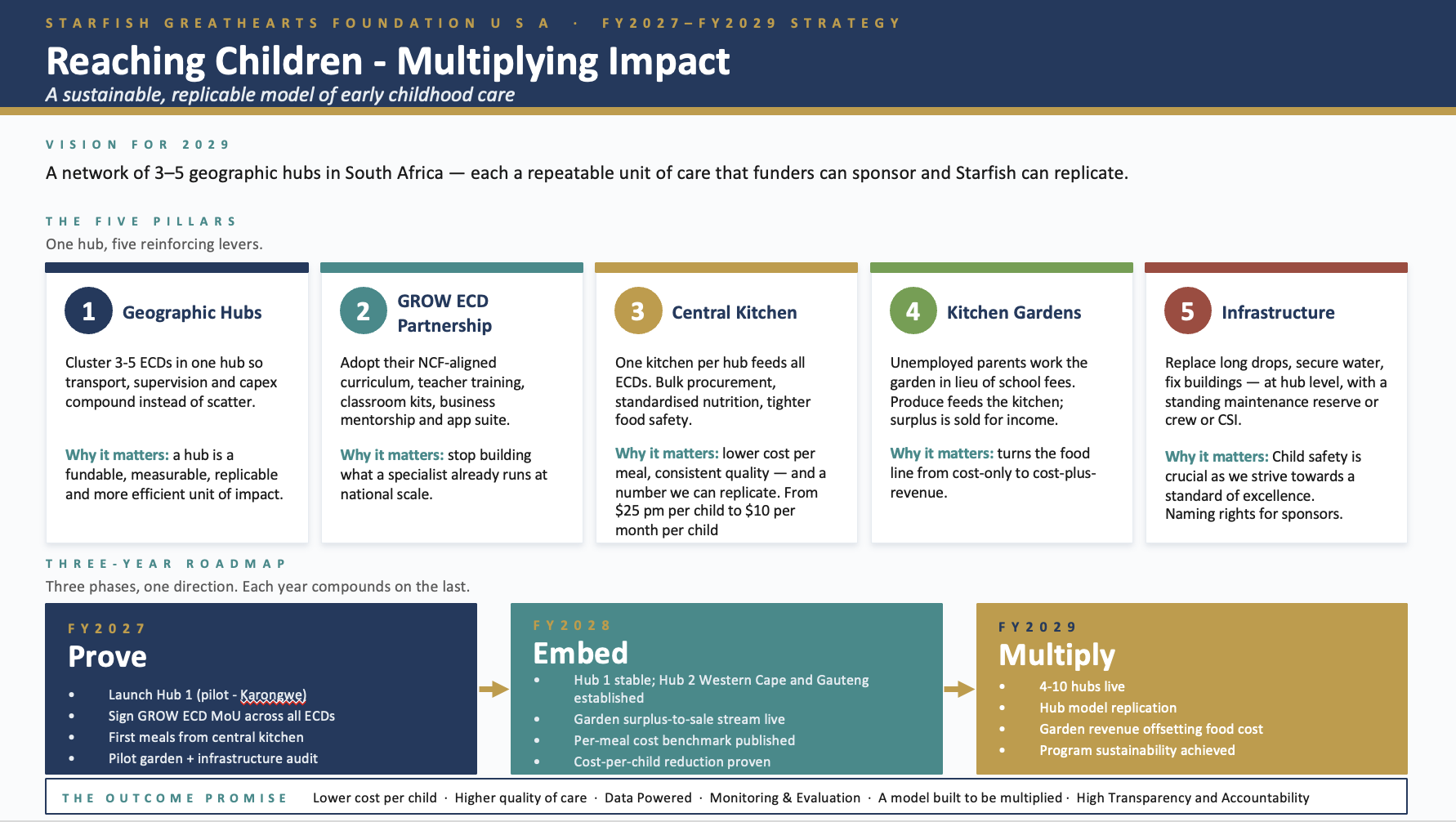 STARFISH GREATHEARTS FOUNDATION USA · FY2027–FY2029 STRATEGY

Reaching Children - Multiplying Impact

A sustainable, replicable model of early childhood care

VISION FOR 2029

A network of 3–5 geographic hubs in South Africa — each a repeatable unit of care that funders can sponsor and Starfish can replicate.

THE FIVE PILLARS

One hub, five reinforcing levers.

1 Geographic Hubs

Cluster 3-5 ECDs in one hub so transport, supervision and capex compound instead of scatter.

Why it matters: a hub is a fundable, measurable, replicable and more efficient unit of impact.

2 GROW ECD Partnership

Adopt their NCF-aligned curriculum, teacher training, classroom kits, business mentorship and app suite.

Why it matters: stop building what a specialist already runs at national scale.

3 Central Kitchen

One kitchen per hub feeds all ECDs. Bulk procurement, standardised nutrition, tighter food safety.

Why it matters: lower cost per meal, consistent quality — and a number we can replicate. From $25 pm per child to $10 per month per child

4 Kitchen Gardens

Unemployed parents work the garden in lieu of school fees. Produce feeds the kitchen; surplus is sold for income.

Why it matters: turns the food line from cost-only to cost-plus-revenue.

5 Infrastructure

Replace long drops, secure water, fix buildings — at hub level, with a standing maintenance reserve or crew or CSI.

Why it matters: Child safety is crucial as we strive towards a standard of excellence.
Naming rights for sponsors.

THREE-YEAR ROADMAP

Three phases, one direction. Each year compounds on the last.

FY2027
Prove
• Launch Hub 1 (pilot - Karongwe)
• Sign GROW ECD MoU across all ECDs
• First meals from central kitchen
• Pilot garden + infrastructure audit

FY2028
Embed
• Hub 1 stable; Hub 2 Western Cape and Gauteng established
• Garden surplus-to-sale stream live
• Per-meal cost benchmark published
• Cost-per-child reduction proven

FY2029
Multiply
• 4-10 hubs live
• Hub model replication
• Garden revenue offsetting food cost
• Program sustainability achieved

THE OUTCOME PROMISE Lower cost per child · Higher quality of care · Data Powered · Monitoring & Evaluation · A model built to be multiplied · High Transparency and Accountability